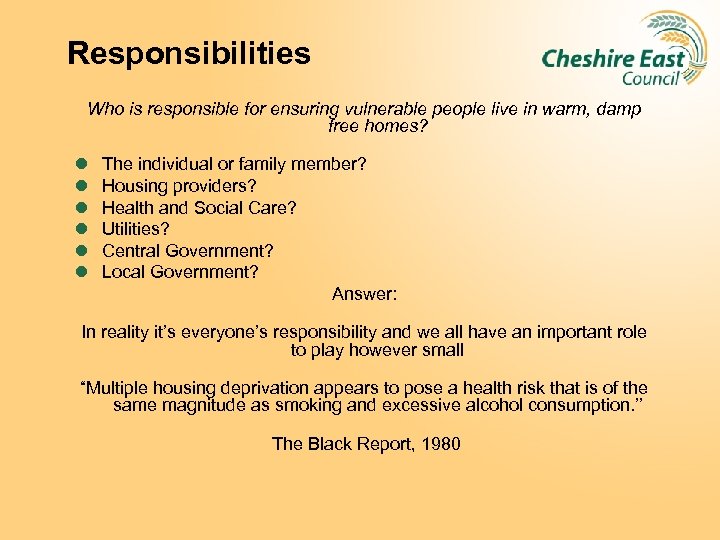 Responsibilities

Cheshire East Council

Who is responsible for ensuring vulnerable people live in warm, damp free homes?

- The individual or family member?
- Housing providers?
- Health and Social Care?
- Utilities?
- Central Government?
- Local Government?

Answer:

In reality it's everyone's responsibility and we all have an important role to play however small

"Multiple housing deprivation appears to pose a health risk that is of the same magnitude as smoking and excessive alcohol consumption."

The Black Report, 1980